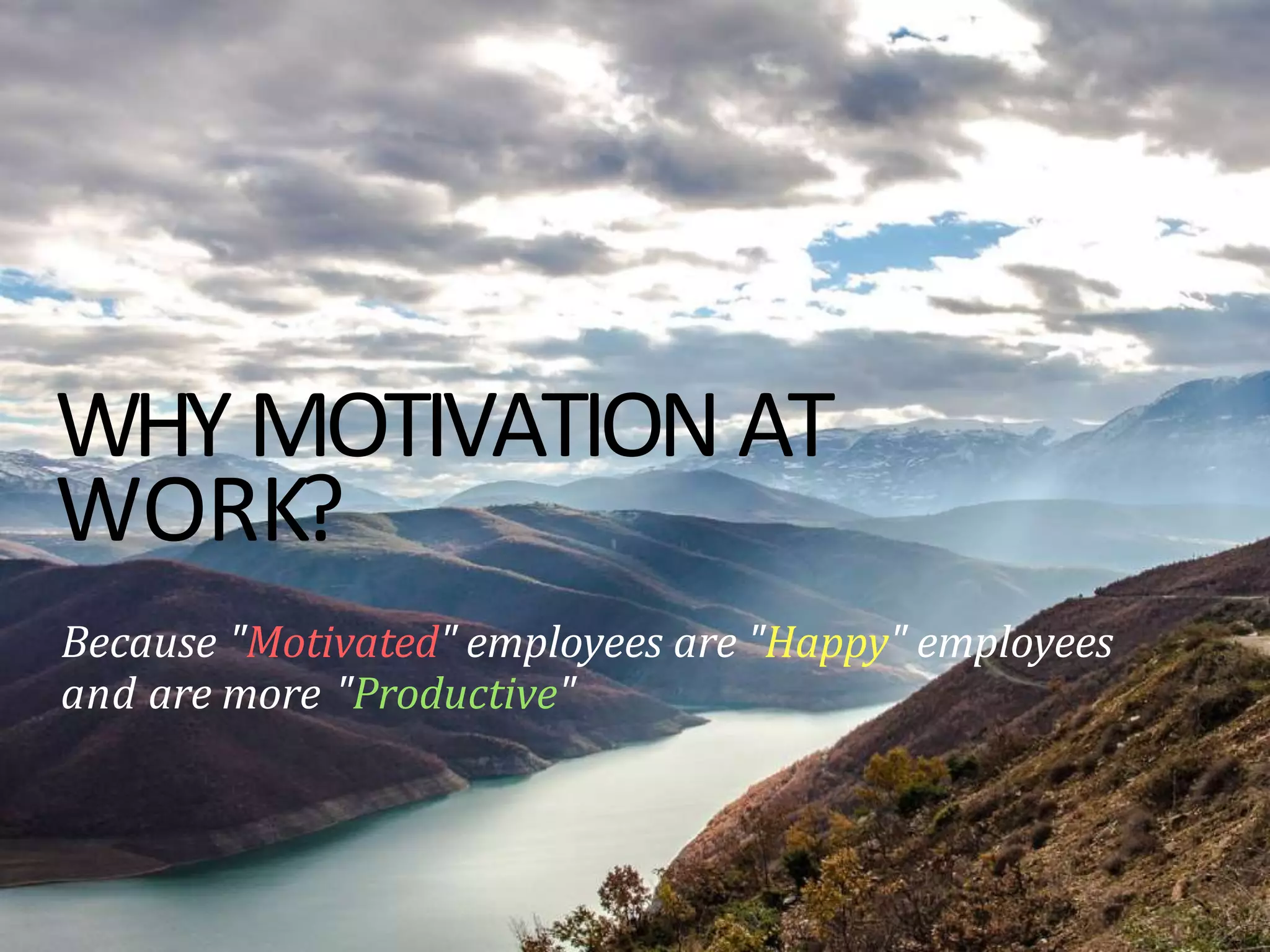 WHY MOTIVATION AT WORK?

Because "Motivated" employees are "Happy" employees and are more "Productive"